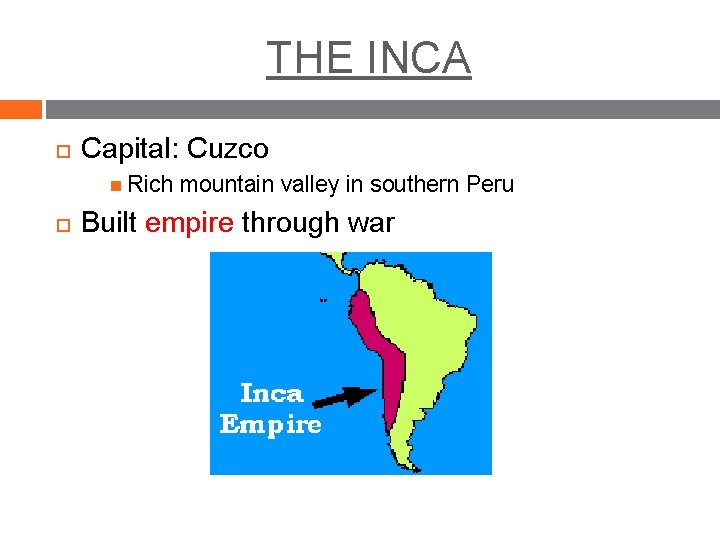 THE INCA

Capital: Cuzco

Rich mountain valley in southern Peru

Built empire through war

Inca Empire